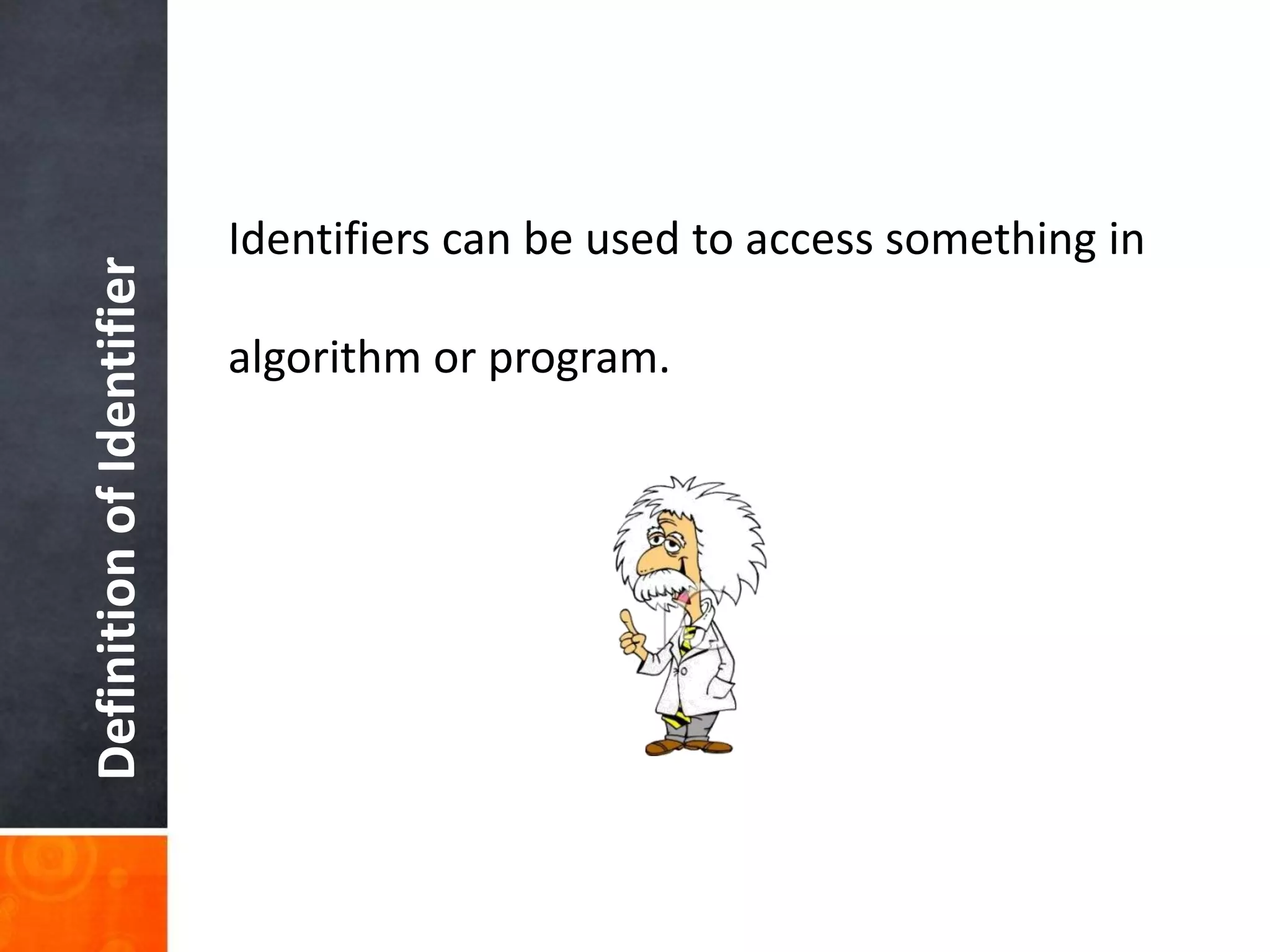 Definition of Identifier

Identifiers can be used to access something in algorithm or program.